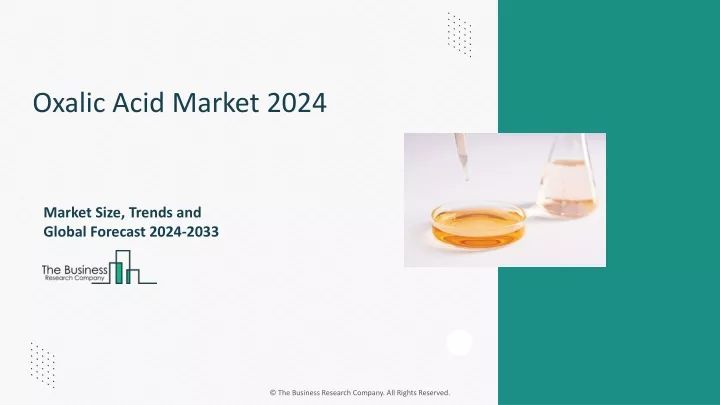 Oxalic Acid Market 2024

Market Size, Trends and Global Forecast 2024-2033

The Business Research Company

© The Business Research Company. All Rights Reserved.